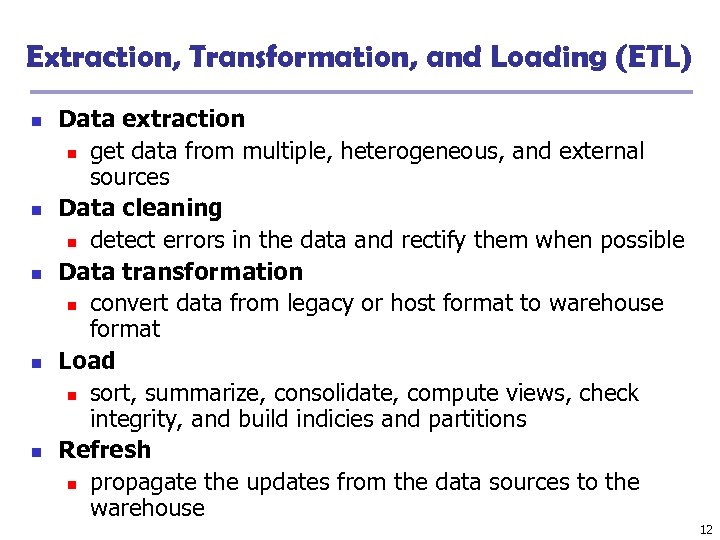 Extraction, Transformation, and Loading (ETL)

- Data extraction
  - get data from multiple, heterogeneous, and external sources
- Data cleaning
  - detect errors in the data and rectify them when possible
- Data transformation
  - convert data from legacy or host format to warehouse format
- Load
  - sort, summarize, consolidate, compute views, check integrity, and build indicies and partitions
- Refresh
  - propagate the updates from the data sources to the warehouse

12